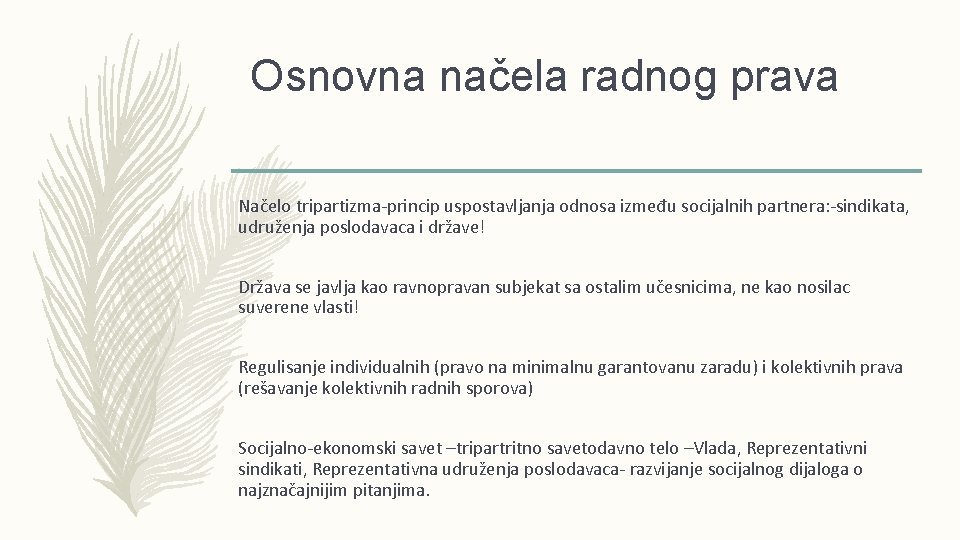 Osnovna načela radnog prava

Načelo tripartizma-princip uspostavljanja odnosa između socijalnih partnera:-sindikata, udruženja poslodavaca i države!

Država se javlja kao ravnopravan subjekat sa ostalim učesnicima, ne kao nosilac suverene vlasti!

Regulisanje individualnih (pravo na minimalnu garantovanu zaradu) i kolektivnih prava (rešavanje kolektivnih radnih sporova)

Socijalno-ekonomski savet –tripartritno savetodavno telo –Vlada, Reprezentativni sindikati, Reprezentativna udruženja poslodavaca- razvijanje socijalnog dijaloga o najznačajnijim pitanjima.